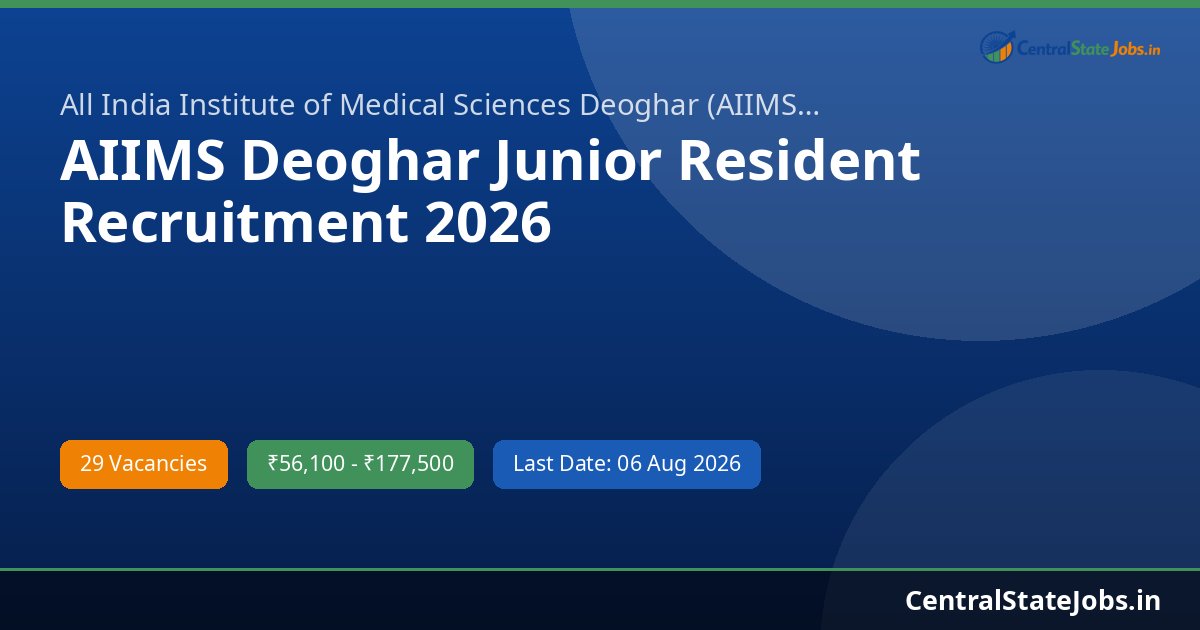 CentralStateJobs.in

All India Institute of Medical Sciences Deoghar (AIIMS...

AIIMS Deoghar Junior Resident Recruitment 2026

29 Vacancies

₹56,100 - ₹177,500

Last Date: 06 Aug 2026

CentralStateJobs.in